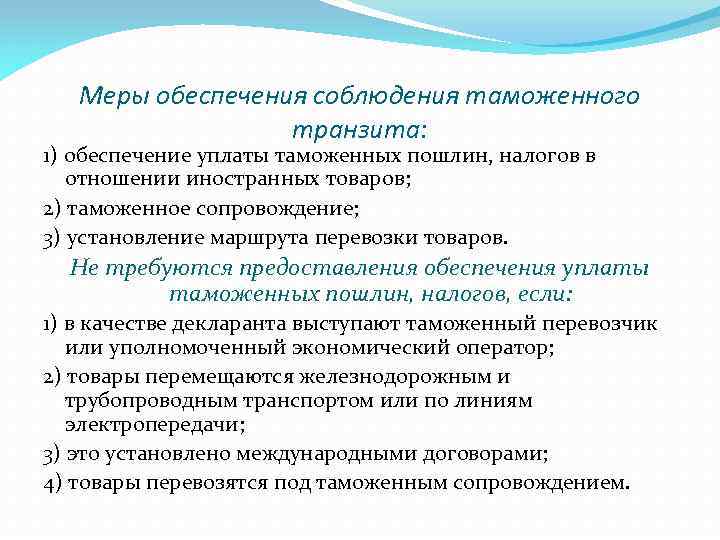 Меры обеспечения соблюдения таможенного транзита:

1) обеспечение уплаты таможенных пошлин, налогов в отношении иностранных товаров;

2) таможенное сопровождение;

3) установление маршрута перевозки товаров.

Не требуются предоставления обеспечения уплаты таможенных пошлин, налогов, если:

1) в качестве декларанта выступают таможенный перевозчик или уполномоченный экономический оператор;

2) товары перемещаются железнодорожным и трубопроводным транспортом или по линиям электропередачи;

3) это установлено международными договорами;

4) товары перевозятся под таможенным сопровождением.